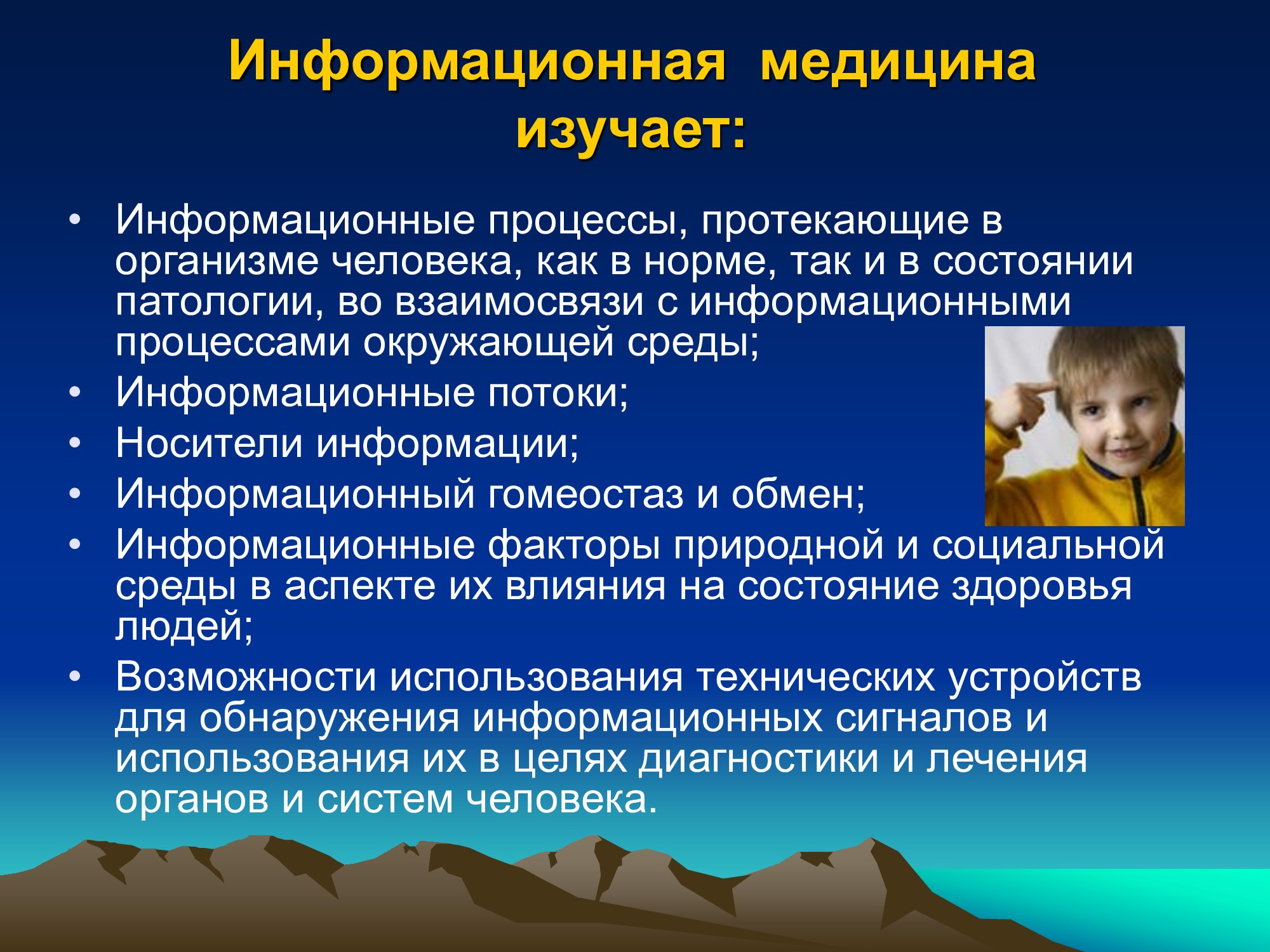 Информационная медицина изучает:

• Информационные процессы, протекающие в организме человека, как в норме, так и в состоянии патологии, во взаимосвязи с информационными процессами окружающей среды;
• Информационные потоки;
• Носители информации;
• Информационный гомеостаз и обмен;
• Информационные факторы природной и социальной среды в аспекте их влияния на состояние здоровья людей;
• Возможности использования технических устройств для обнаружения информационных сигналов и использования их в целях диагностики и лечения органов и систем человека.